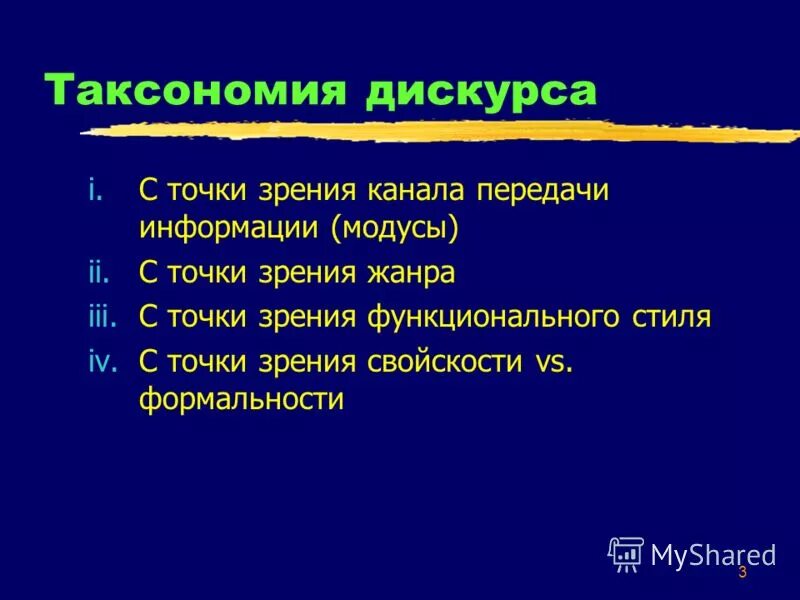 Таксономия дискурса

i. С точки зрения канала передачи информации (модусы)
ii. С точки зрения жанра
iii. С точки зрения функционального стиля
iv. С точки зрения свойскости vs. формальности

MyShared
3